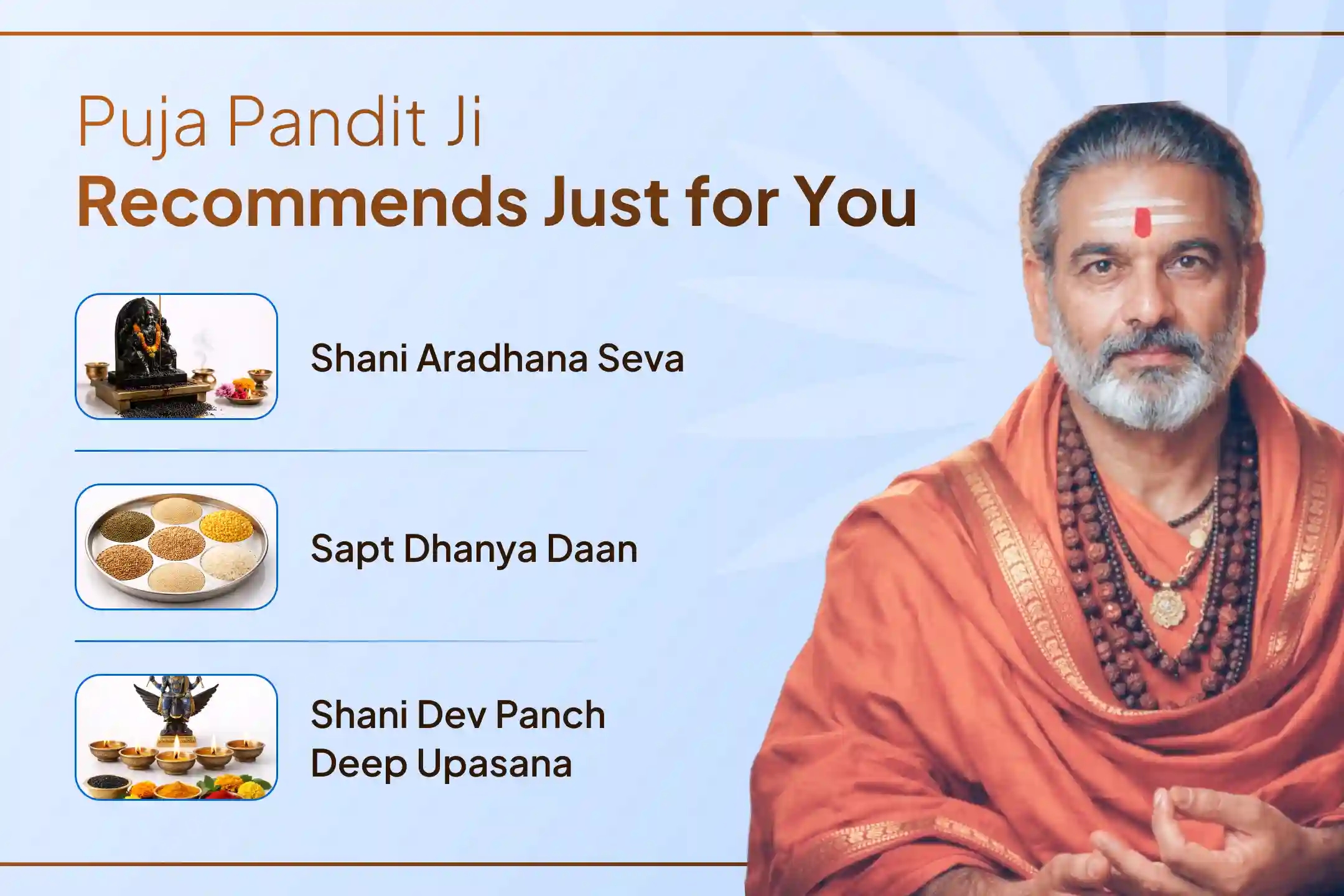 Puja Pandit Ji
Recommends Just for You

Shani Aradhana Seva

Sapt Dhanya Daan

Shani Dev Panch Deep Upasana